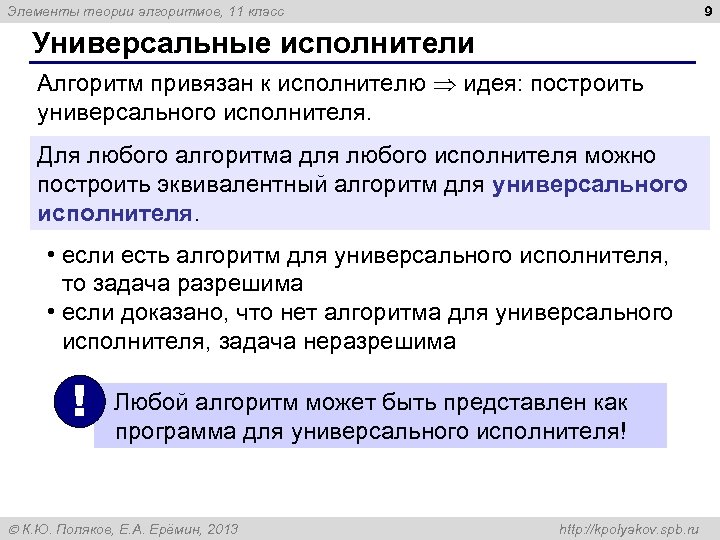 Элементы теории алгоритмов, 11 класс

9

Универсальные исполнители

Алгоритм привязан к исполнителю $\Rightarrow$ идея: построить универсального исполнителя.

Для любого алгоритма для любого исполнителя можно построить эквивалентный алгоритм для универсального исполнителя.

• если есть алгоритм для универсального исполнителя, то задача разрешима
• если доказано, что нет алгоритма для универсального исполнителя, задача неразрешима

!

Любой алгоритм может быть представлен как программа для универсального исполнителя!

© К.Ю. Поляков, Е.А. Ерёмин, 2013

http://kpolyakov.spb.ru